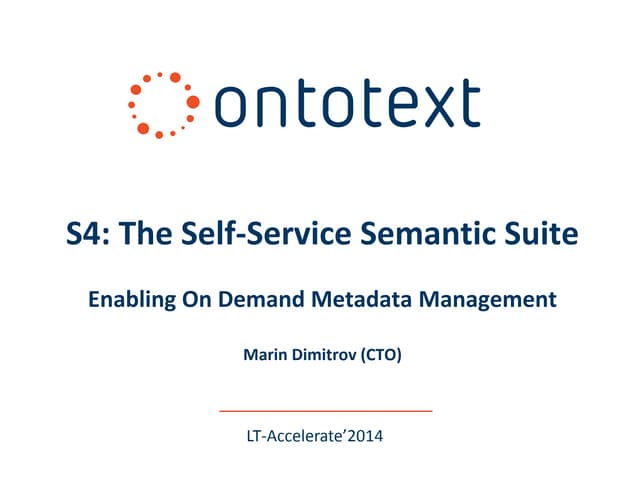 ontotext

S4: The Self-Service Semantic Suite

Enabling On Demand Metadata Management

Marin Dimitrov (CTO)

LT-Accelerate’2014